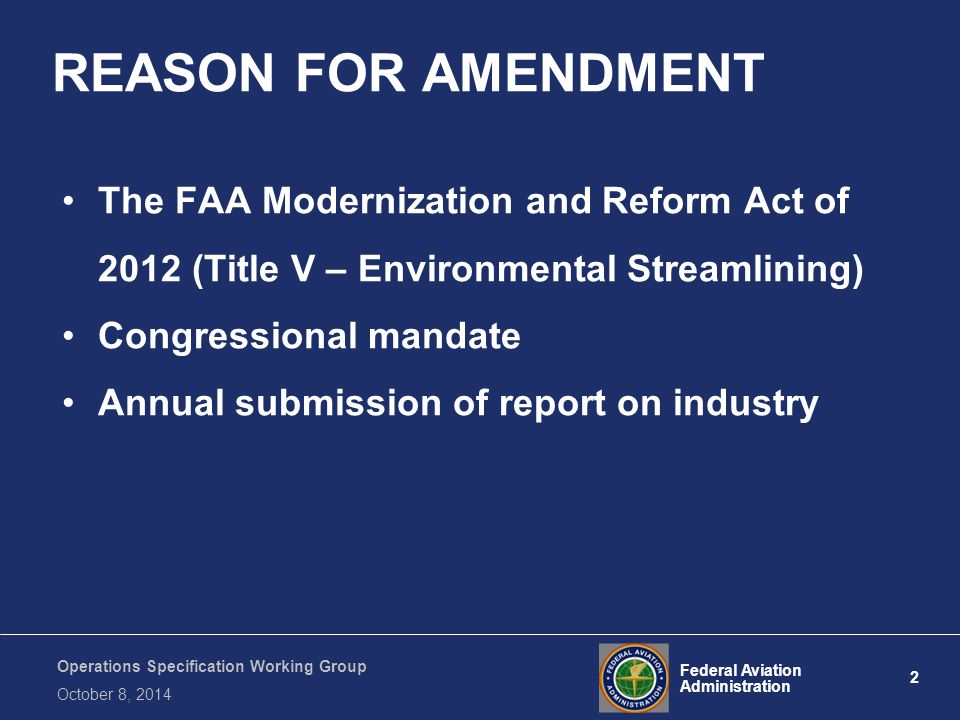 REASON FOR AMENDMENT

• The FAA Modernization and Reform Act of 2012 (Title V – Environmental Streamlining)
• Congressional mandate
• Annual submission of report on industry

Operations Specification Working Group
October 8, 2014

FEDERAL AVIATION ADMINISTRATION

Federal Aviation Administration

2